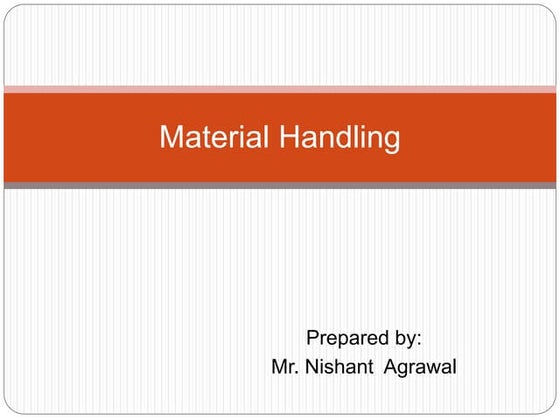 Material Handling

Prepared by:
Mr. Nishant Agrawal